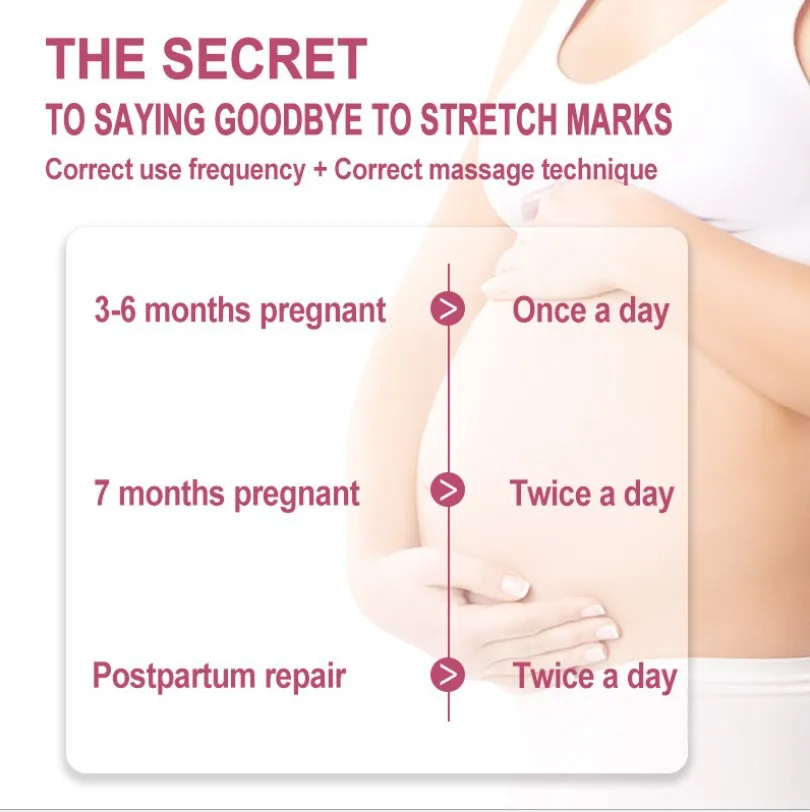 THE SECRET
TO SAYING GOODBYE TO STRETCH MARKS
Correct use frequency + Correct massage technique

3-6 months pregnant > Once a day

7 months pregnant > Twice a day

Postpartum repair > Twice a day